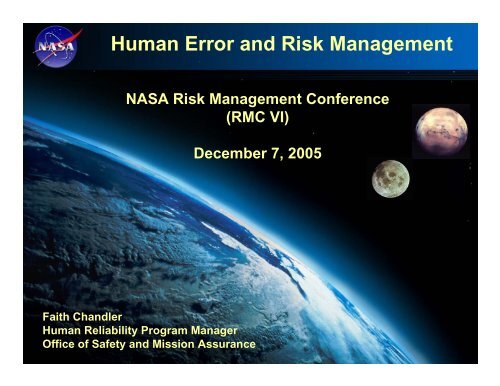 NASA

Human Error and Risk Management

NASA Risk Management Conference (RMC VI)

December 7, 2005

Faith Chandler
Human Reliability Program Manager
Office of Safety and Mission Assurance